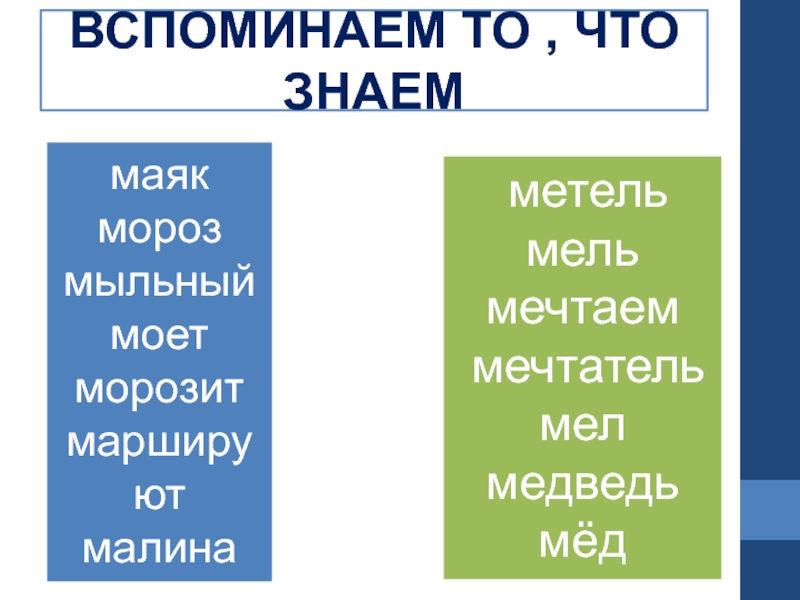 ВСПОМИНАЕМ ТО , ЧТО ЗНАЕМ

маяк
мороз
мыльный
моет
морозит
маршируют
малина

метель
мель
мечтаем
мечтатель
мел
медведь
мёд